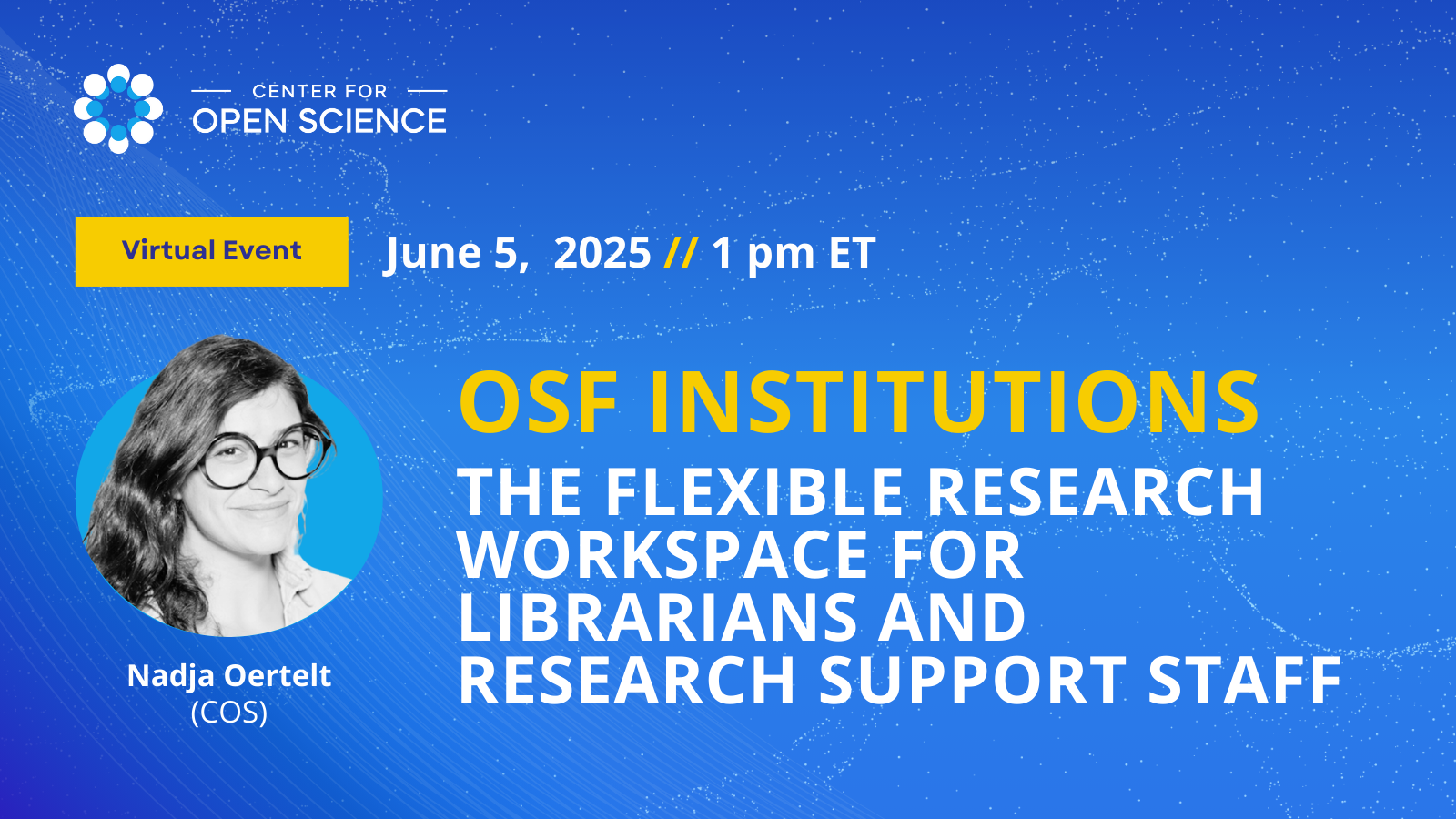 CENTER FOR
OPEN SCIENCE

Virtual Event

June 5, 2025 // 1 pm ET

OSF INSTITUTIONS
THE FLEXIBLE RESEARCH WORKSPACE FOR LIBRARIANS AND RESEARCH SUPPORT STAFF

Nadja Oertelt
(COS)